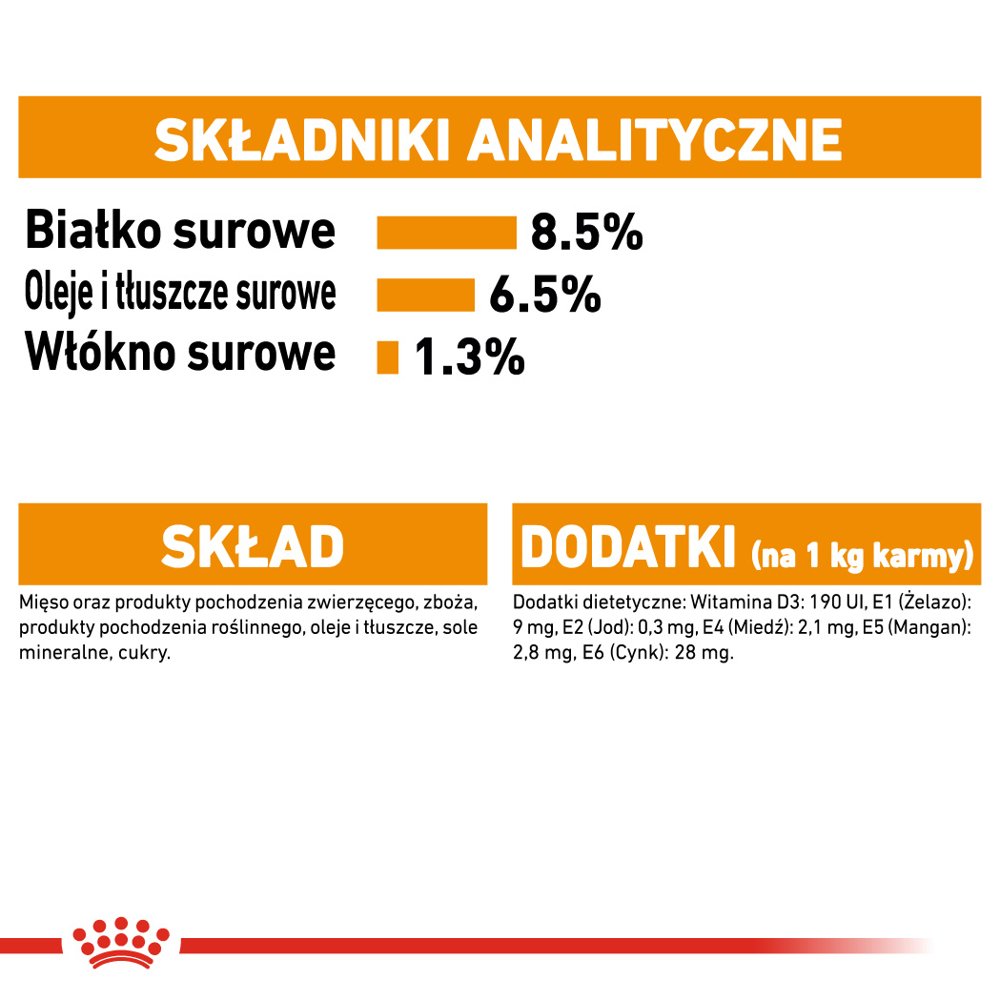 SKŁADNIKI ANALITYCZNE

Białko surowe 8.5%
Oleje i tłuszcze surowe 6.5%
Włókno surowe 1.3%

SKŁAD

Mięso oraz produkty pochodzenia zwierzęcego, zboża, produkty pochodzenia roślinnego, oleje i tłuszcze, sole mineralne, cukry.

DODATKI (na 1 kg karmy)

Dodatki dietetyczne: Witamina D3: 190 UI, E1 (Żelazo): 9 mg, E2 (Jod): 0,3 mg, E4 (Miedź): 2,1 mg, E5 (Mangan): 2,8 mg, E6 (Cynk): 28 mg.